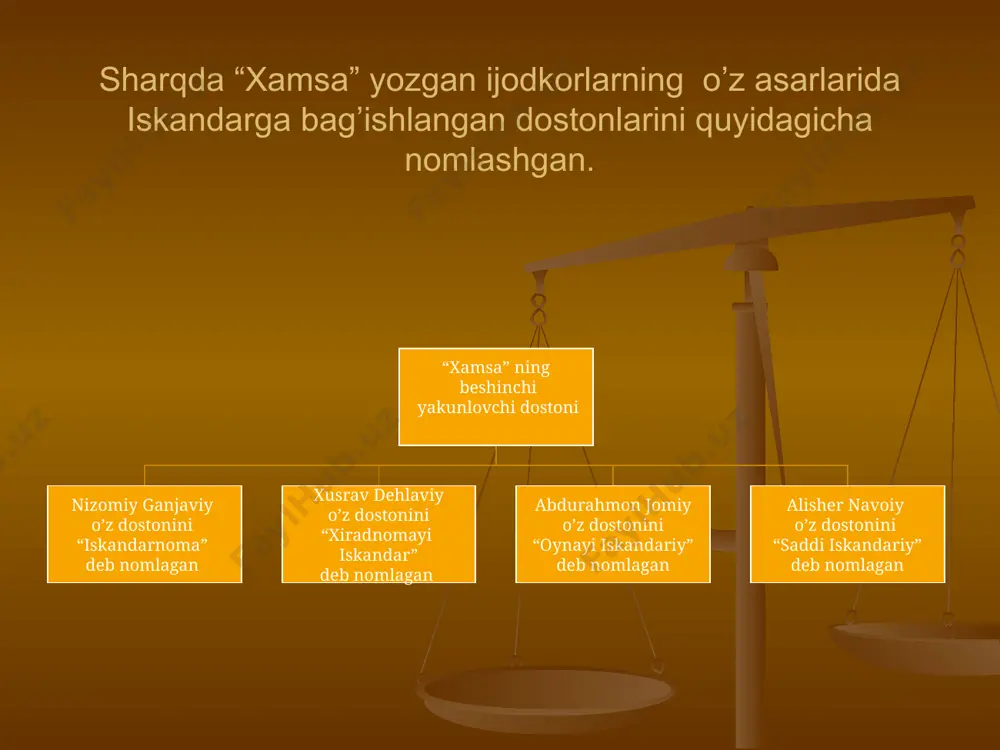 Sharqda “Xamsa” yozgan ijodkorlarning o’z asarlarida Iskandarga bag’ishlangan dostonlarini quyidagicha nomlashgan.

“Xamsa” ning beshinchi yakunlovchi dostoni

Nizomiy Ganjaviy o’z dostonini “Iskandarnoma” deb nomlagan

Xusrav Dehlaviy o’z dostonini “Xiradnomayi Iskandar” deb nomlagan

Abdurahmon Jomiy o’z dostonini “Oynayi Iskandariy” deb nomlagan

Alisher Navoiy o’z dostonini “Saddi Iskandariy” deb nomlagan